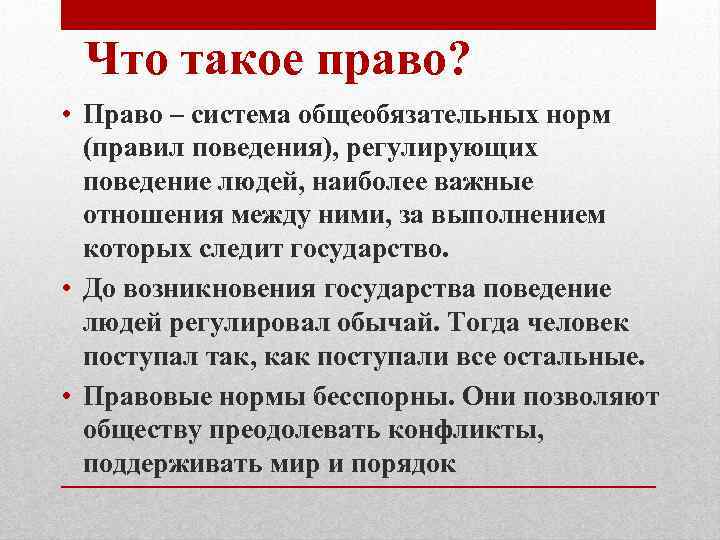 Что такое право?

• Право – система общеобязательных норм (правил поведения), регулирующих поведение людей, наиболее важные отношения между ними, за выполнением которых следит государство.

• До возникновения государства поведение людей регулировал обычай. Тогда человек поступал так, как поступали все остальные.

• Правовые нормы бесспорны. Они позволяют обществу преодолевать конфликты, поддерживать мир и порядок